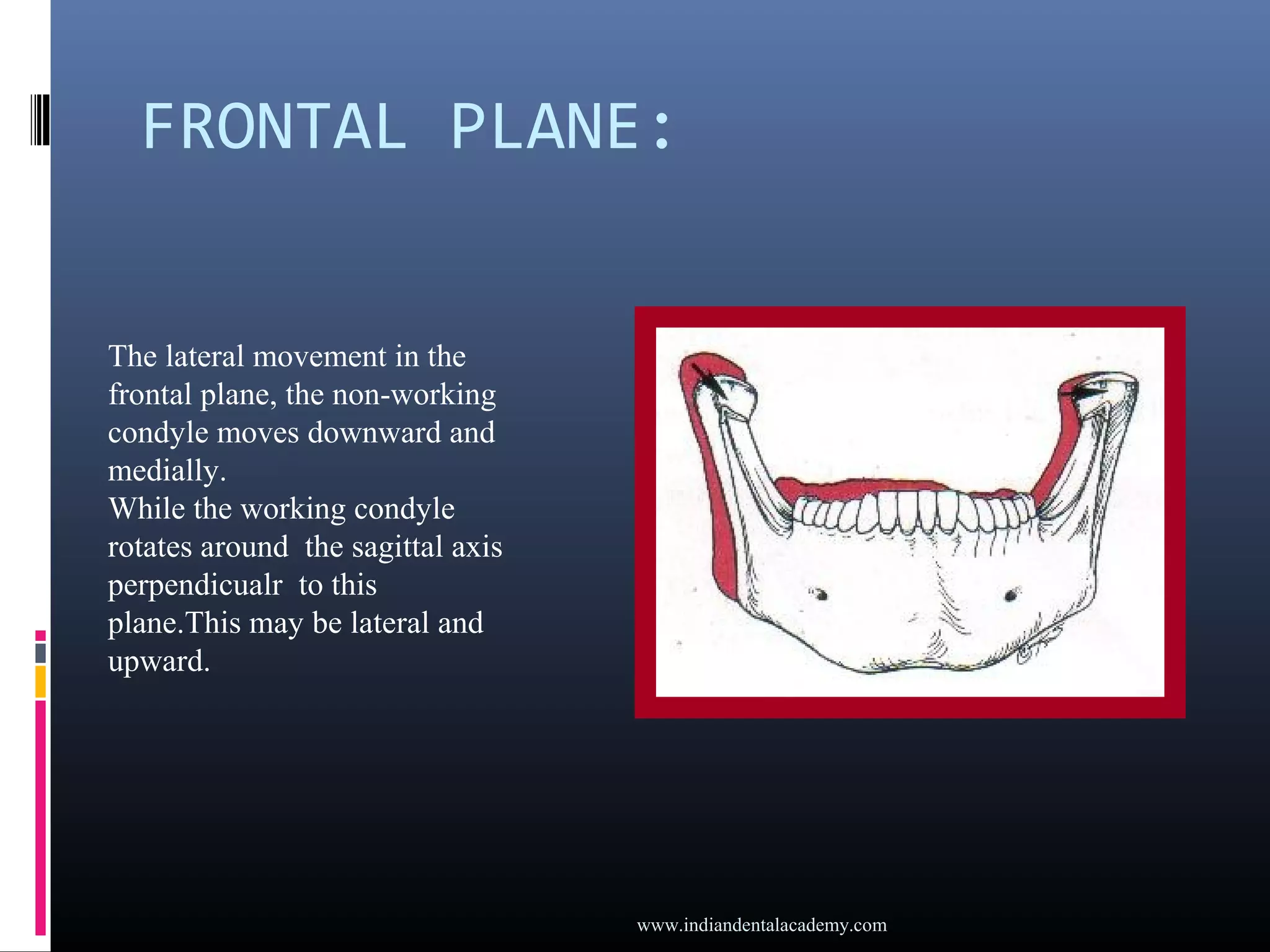 FRONTAL PLANE:

The lateral movement in the frontal plane, the non-working condyle moves downward and medially.
While the working condyle rotates around the sagittal axis perpendicualr to this plane.This may be lateral and upward.

www.indiandentalacademy.com